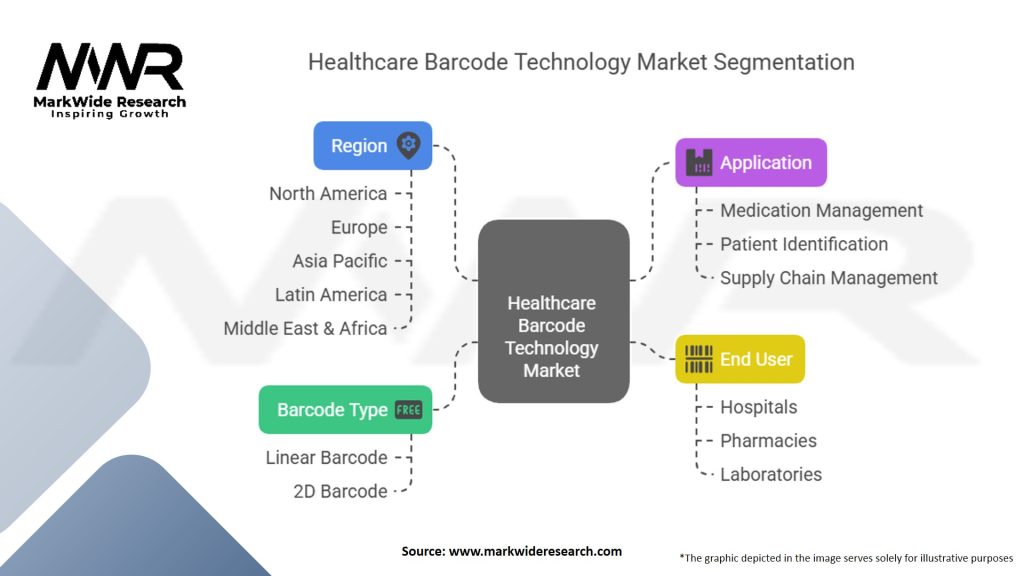 MWR
MarkWide Research
Inspiring Growth

Healthcare Barcode Technology Market Segmentation

Region
North America
Europe
Asia Pacific
Latin America
Middle East & Africa

Barcode Type FREE
Linear Barcode
2D Barcode

Healthcare Barcode Technology Market

Application
Medication Management
Patient Identification
Supply Chain Management

End User
Hospitals
Pharmacies
Laboratories

Source: www.markwideresearch.com

*The graphic depicted in the image serves solely for illustrative purposes